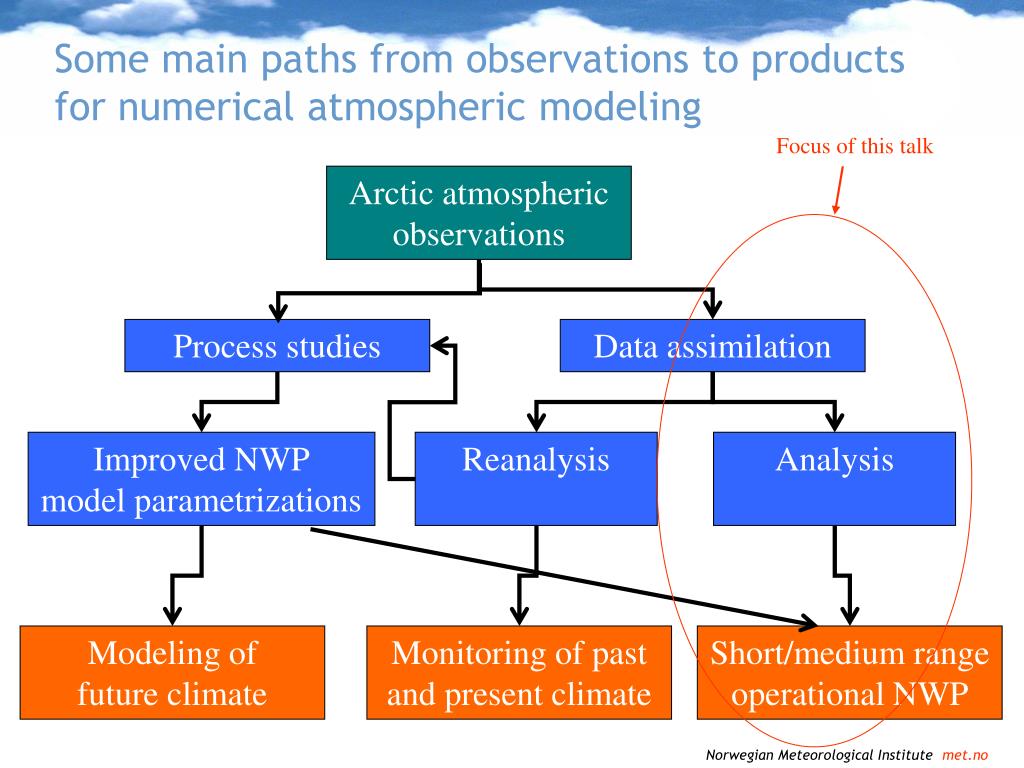 Some main paths from observations to products for numerical atmospheric modeling

Focus of this talk

Arctic atmospheric observations

Process studies

Data assimilation

Improved NWP model parametrizations

Reanalysis

Analysis

Modeling of future climate

Monitoring of past and present climate

Short/medium range operational NWP

Norwegian Meteorological Institute met.no